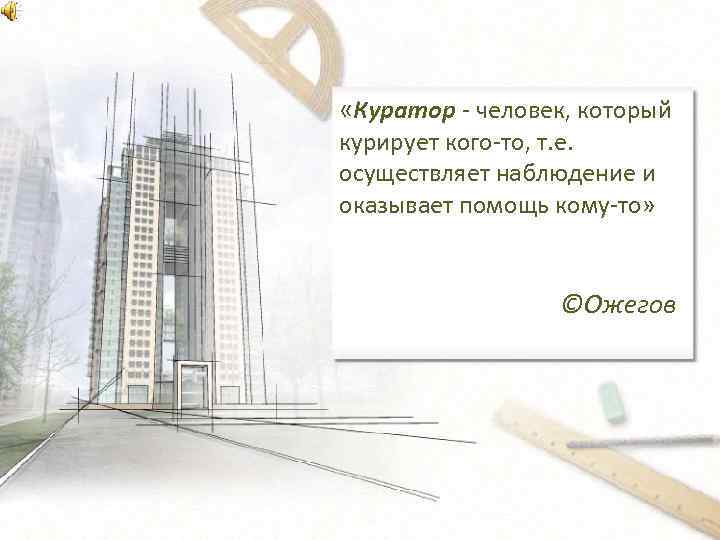 «Куратор - человек, который курирует кого-то, т.е. осуществляет наблюдение и оказывает помощь кому-то»

©Ожегов